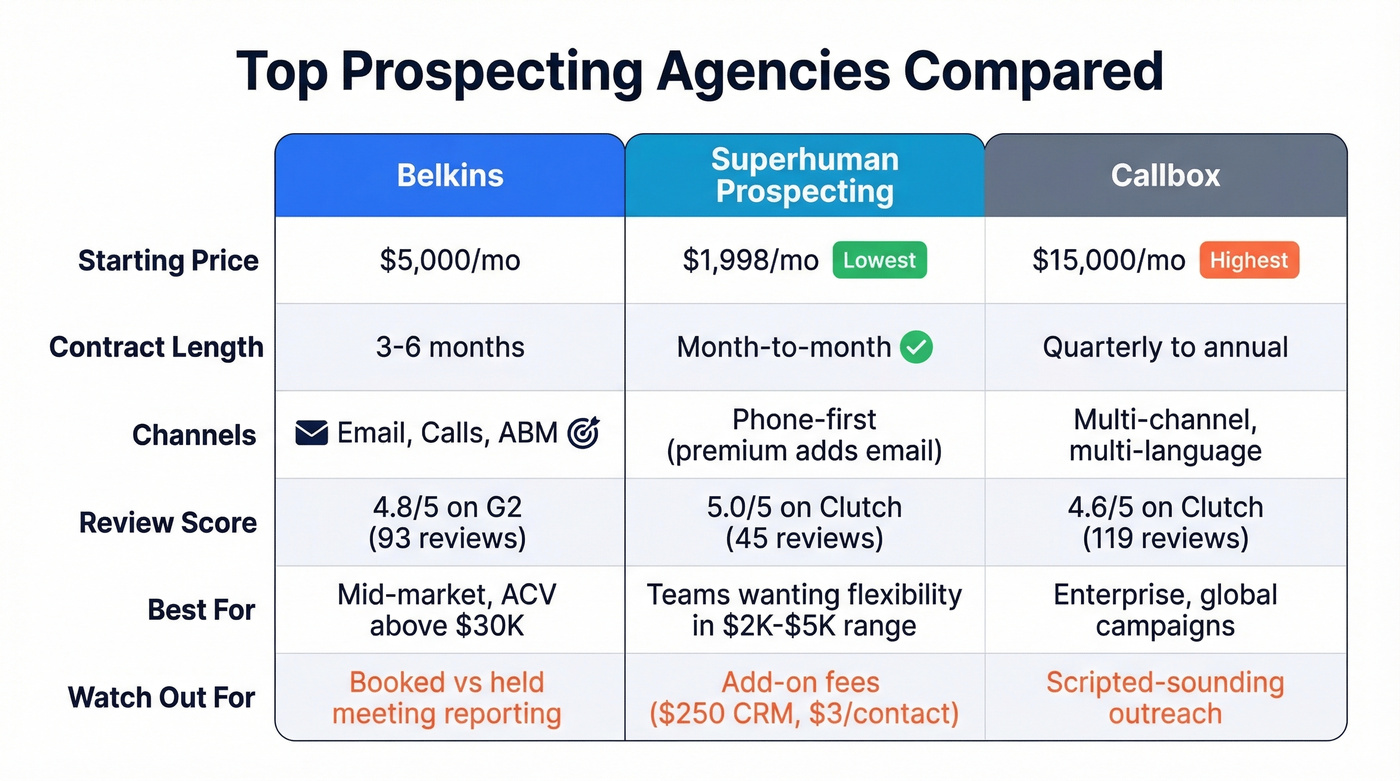 Top Prospecting Agencies Compared

| | Belkins | Superhuman Prospecting | Callbox |
|---|---|---|---|
| Starting Price | \$5,000/mo | \$1,998/mo Lowest | \$15,000/mo Highest |
| Contract Length | 3-6 months | Month-to-month | Quarterly to annual |
| Channels | Email, Calls, ABM | Phone-first (premium adds email) | Multi-channel, multi-language |
| Review Score | 4.8/5 on G2 (93 reviews) | 5.0/5 on Clutch (45 reviews) | 4.6/5 on Clutch (119 reviews) |
| Best For | Mid-market, ACV above \$30K | Teams wanting flexibility in \$2K-\$5K range | Enterprise, global campaigns |
| Watch Out For | Booked vs held meeting reporting | Add-on fees (\$250 CRM, \$3/contact) | Scripted-sounding outreach |